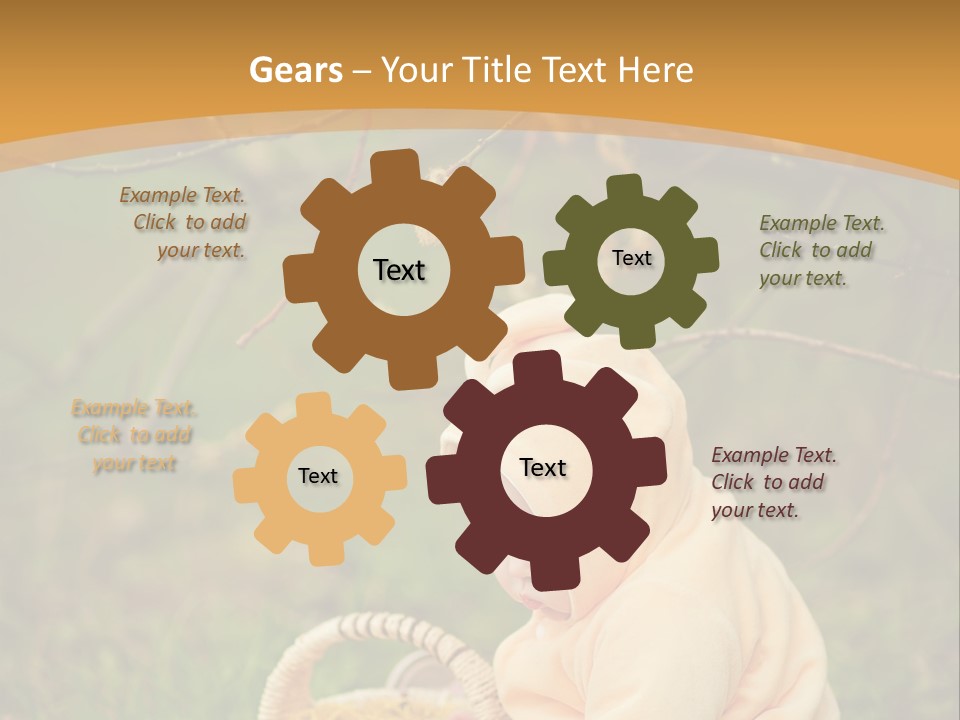 Gears – Your Title Text Here

Example Text. Click to add your text.

Text

Text

Example Text. Click to add your text.

Example Text. Click to add your text

Text

Text

Example Text. Click to add your text.